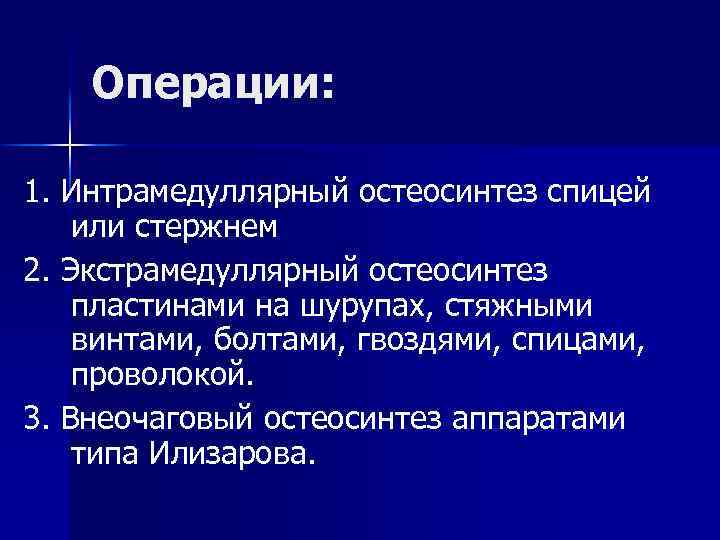 Операции:

1. Интрамедуллярный остеосинтез спицей или стержнем

2. Экстрамедуллярный остеосинтез пластинами на шурупах, стяжными винтами, болтами, гвоздями, спицами, проволокой.

3. Внеочаговый остеосинтез аппаратами типа Илизарова.